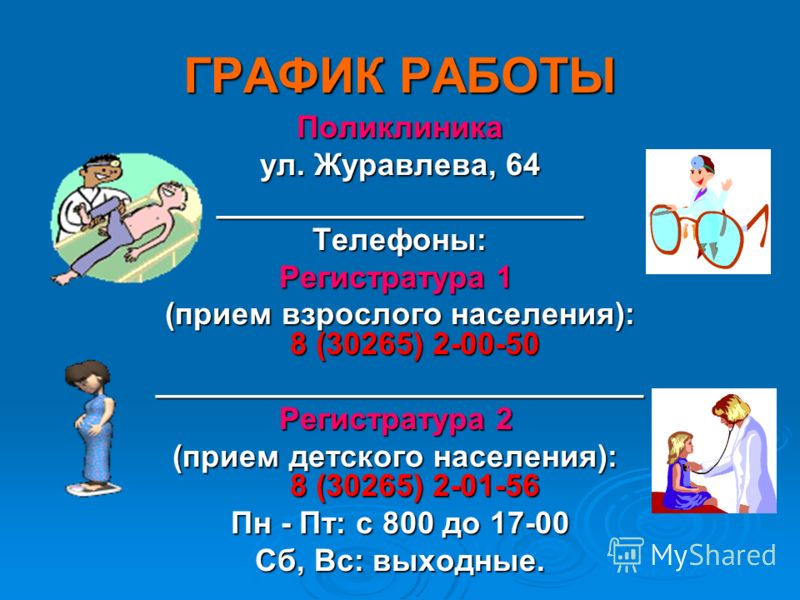 ГРАФИК РАБОТЫ

Поликлиника
ул. Журавлева, 64

Телефоны:
Регистратура 1
(прием взрослого населения):
8 (30265) 2-00-50

Регистратура 2
(прием детского населения):
8 (30265) 2-01-56
Пн - Пт: с 800 до 17-00
Сб, Вс: выходные.

MyShared